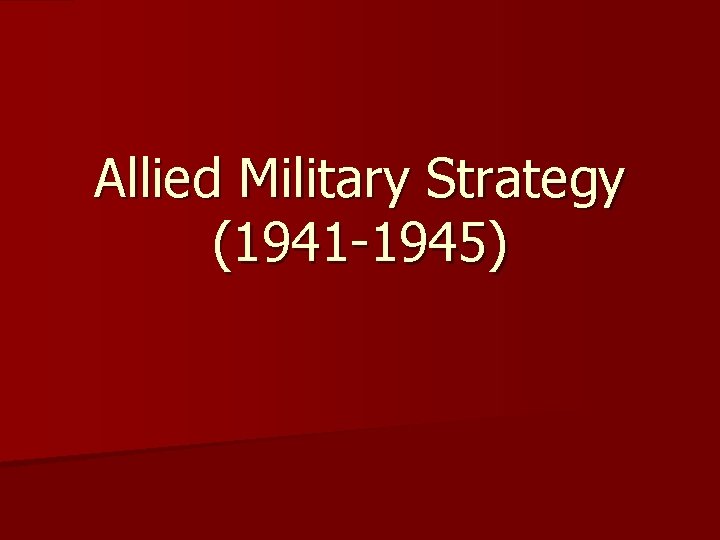 Allied Military Strategy
(1941-1945)